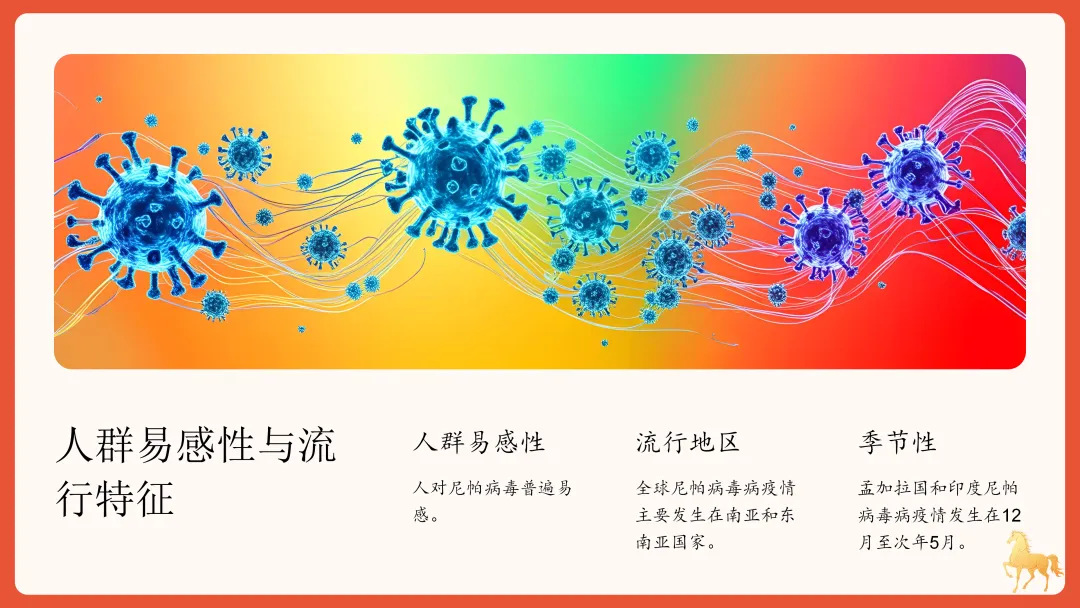 人群易感性与流行特征

人群易感性

人对尼帕病毒普遍易感。

流行地区

全球尼帕病毒病疫情主要发生在南亚和东南亚国家。

季节性

孟加拉国和印度尼帕病毒病疫情发生在12月至次年5月。